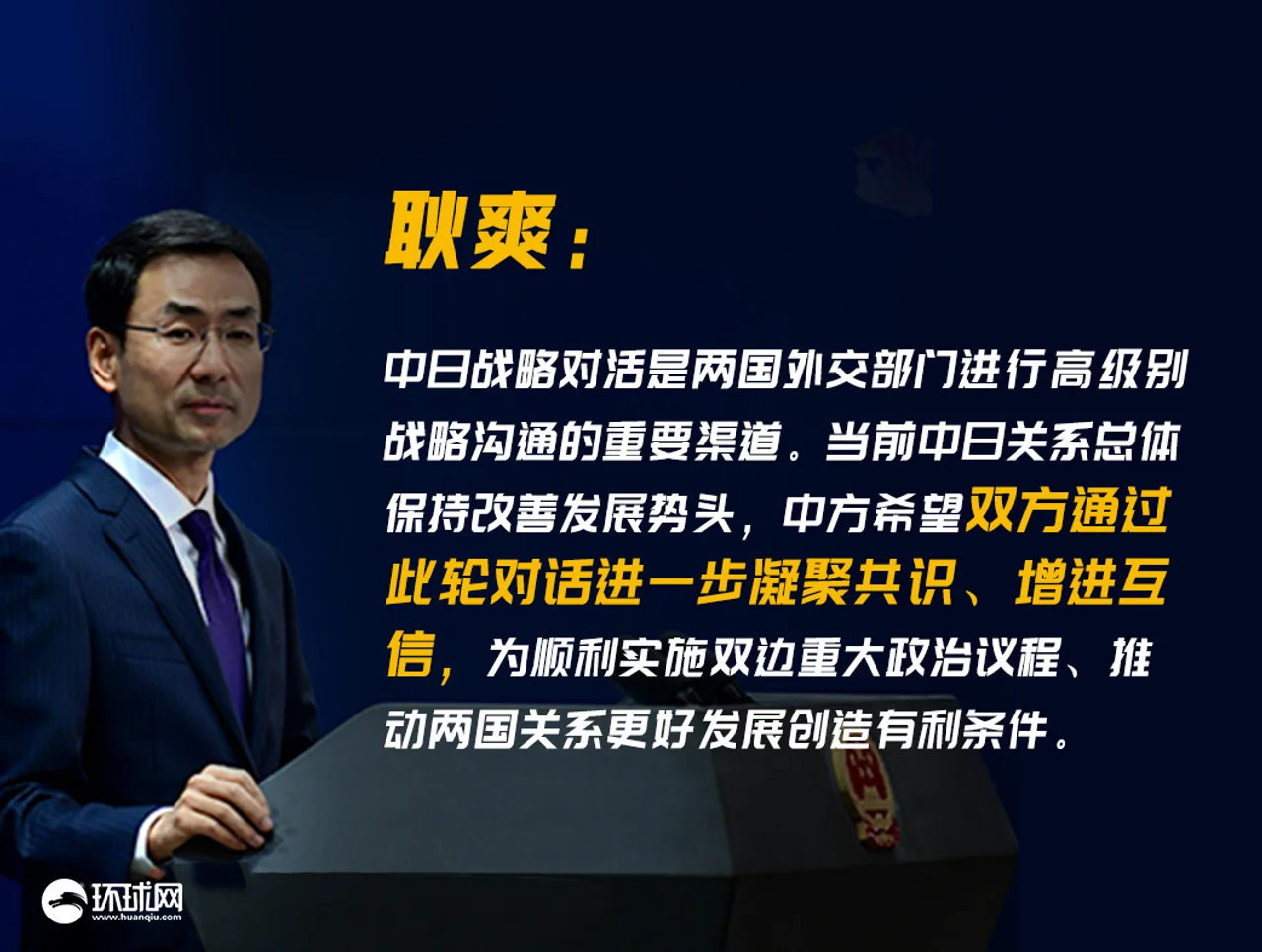 耿爽：

中日战略对话是两国外交部门进行高级别战略沟通的重要渠道。当前中日关系总体保持改善发展势头，中方希望双方通过此轮对话进一步凝聚共识、增进互信，为顺利实施双边重大政治议程、推动两国关系更好发展创造有利条件。

环球网
www.huanqiu.com